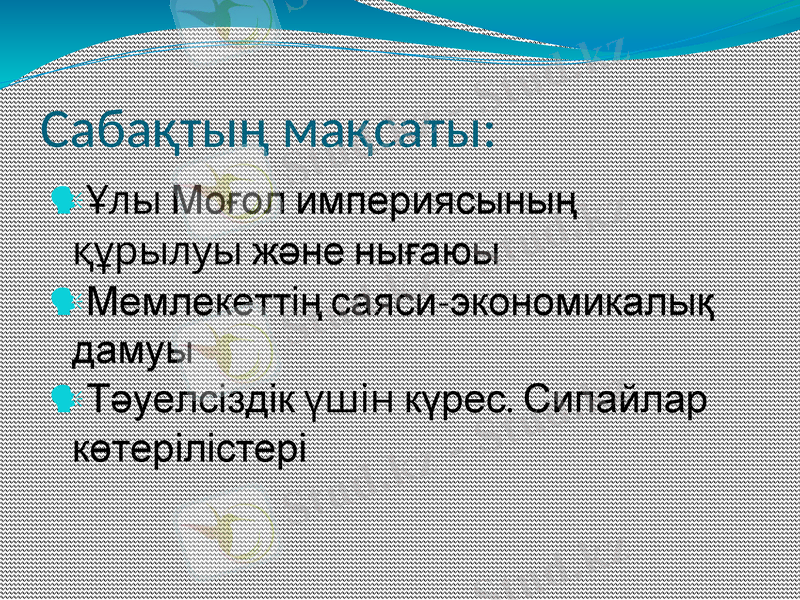 Сабақтың мақсаты:

Ұлы Моғол империясының құрылуы және нығаюы

Мемлекеттің саяси-экономикалық дамуы

Тәуелсіздік үшін күрес. Сипайлар көтерілістері